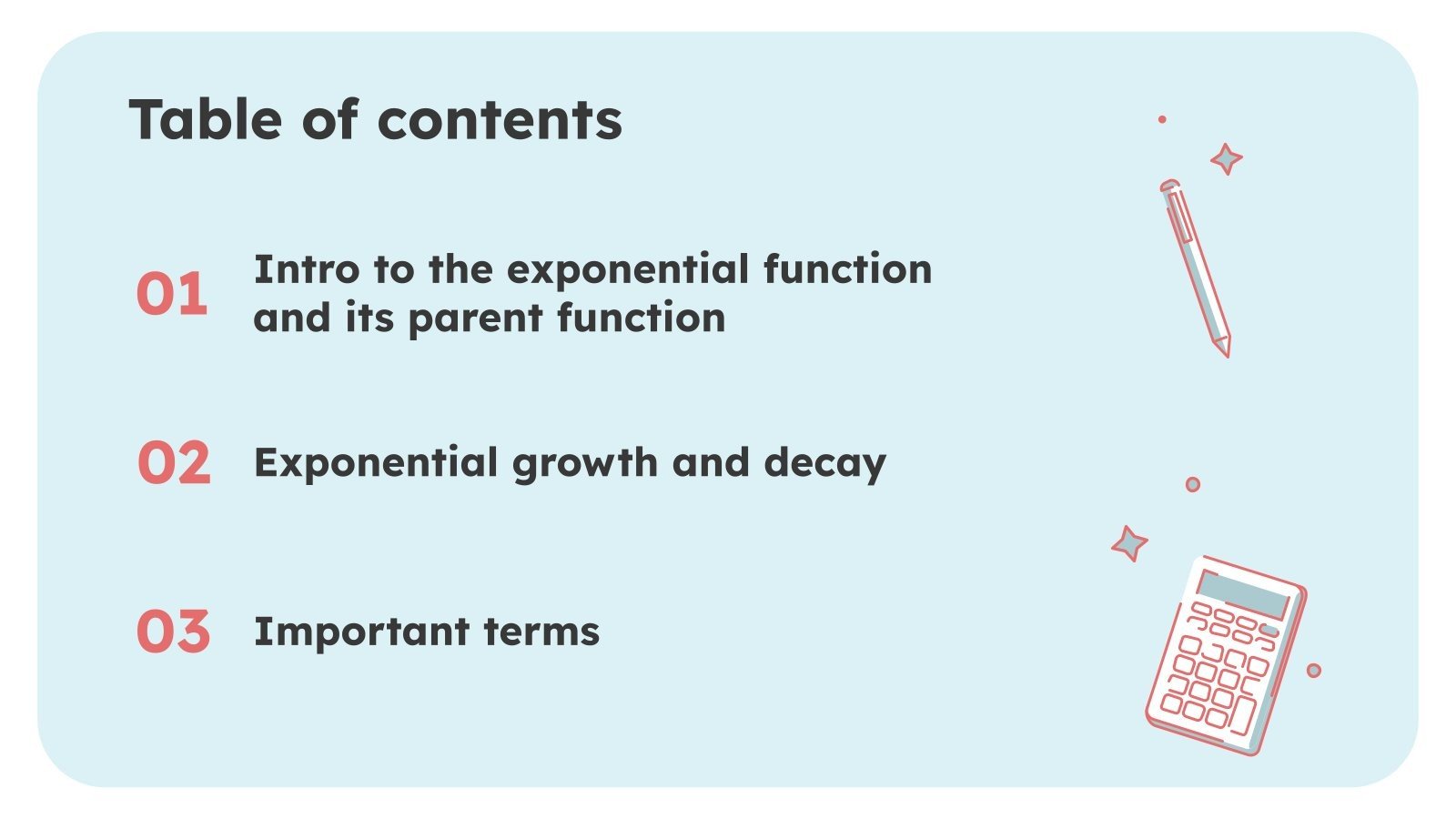 Table of contents

01 Intro to the exponential function and its parent function

02 Exponential growth and decay

03 Important terms